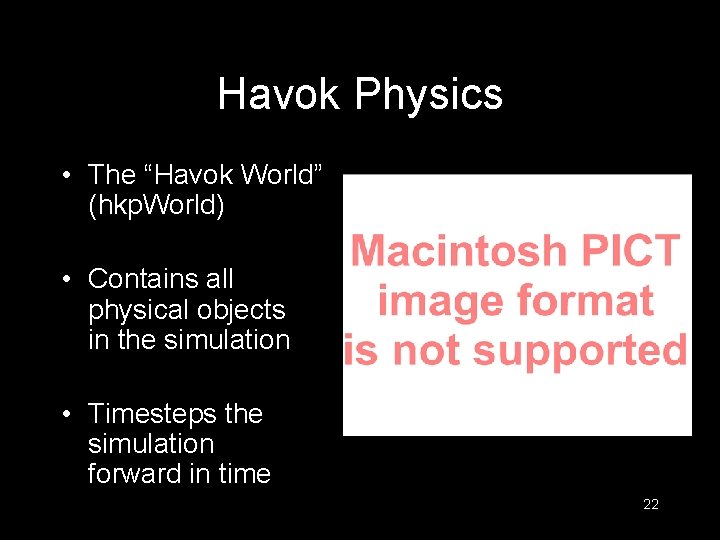 Havok Physics

• The “Havok World” (hkpWorld)

• Contains all physical objects in the simulation

• Timesteps the simulation forward in time

Macintosh PICT image format is not supported

22